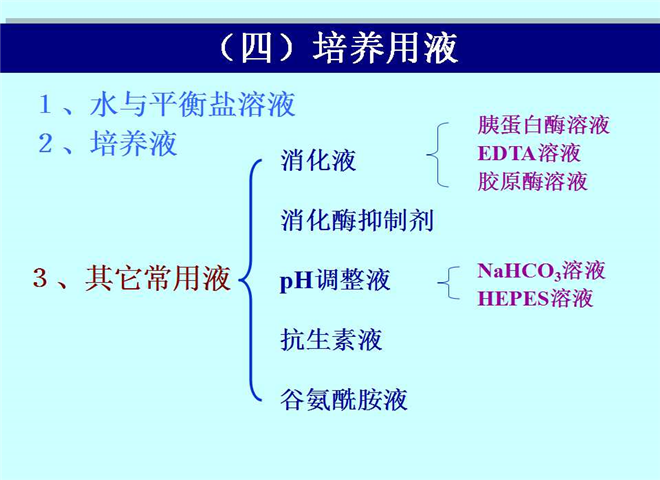 （四）培养用液

1、水与平衡盐溶液
2、培养液

3、其它常用液

消化液
胰蛋白酶溶液
EDTA溶液
胶原酶溶液

消化酶抑制剂

pH调整液
$NaHCO_3$溶液
HEPES溶液

抗生素液

谷氨酰胺液